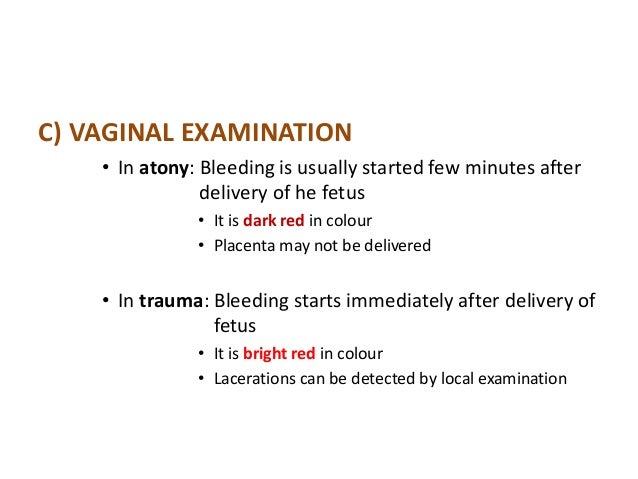 C) VAGINAL EXAMINATION

• In atony: Bleeding is usually started few minutes after delivery of he fetus

• It is dark red in colour
• Placenta may not be delivered

• In trauma: Bleeding starts immediately after delivery of fetus

• It is bright red in colour
• Lacerations can be detected by local examination